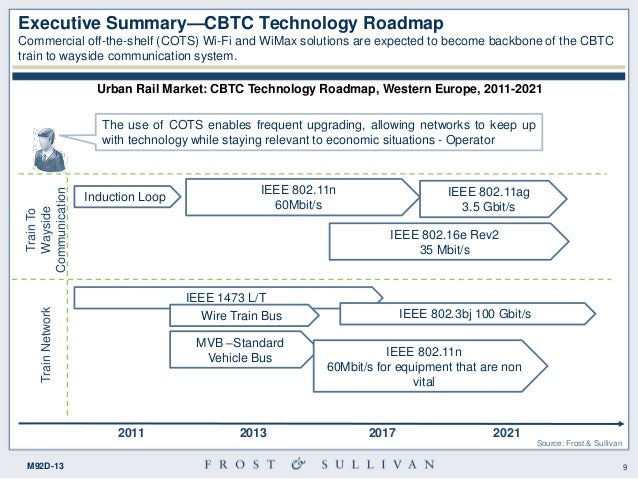 Executive Summary—CBTC Technology Roadmap
Commercial off-the-shelf (COTS) Wi-Fi and WiMax solutions are expected to become backbone of the CBTC train to wayside communication system.

Urban Rail Market: CBTC Technology Roadmap, Western Europe, 2011-2021

The use of COTS enables frequent upgrading, allowing networks to keep up with technology while staying relevant to economic situations - Operator

Train To Wayside Communication

Induction Loop

IEEE 802.11n
60Mbit/s

IEEE 802.11ag
3.5 Gbit/s

IEEE 802.16e Rev2
35 Mbit/s

Train Network

IEEE 1473 L/T

Wire Train Bus

IEEE 802.3bj 100 Gbit/s

MVB –Standard
Vehicle Bus

IEEE 802.11n
60Mbit/s for equipment that are non vital

2011
2013
2017
2021

Source: Frost & Sullivan

M92D-13
FROST & SULLIVAN
9